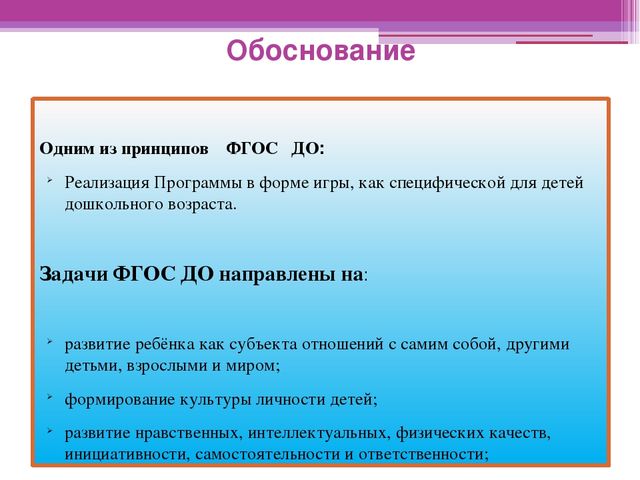 Обоснование

Одним из принципов ФГОС ДО:

➢ Реализация Программы в форме игры, как специфической для детей дошкольного возраста.

Задачи ФГОС ДО направлены на:

➢ развитие ребёнка как субъекта отношений с самим собой, другими детьми, взрослыми и миром;

➢ формирование культуры личности детей;

➢ развитие нравственных, интеллектуальных, физических качеств, инициативности, самостоятельности и ответственности;